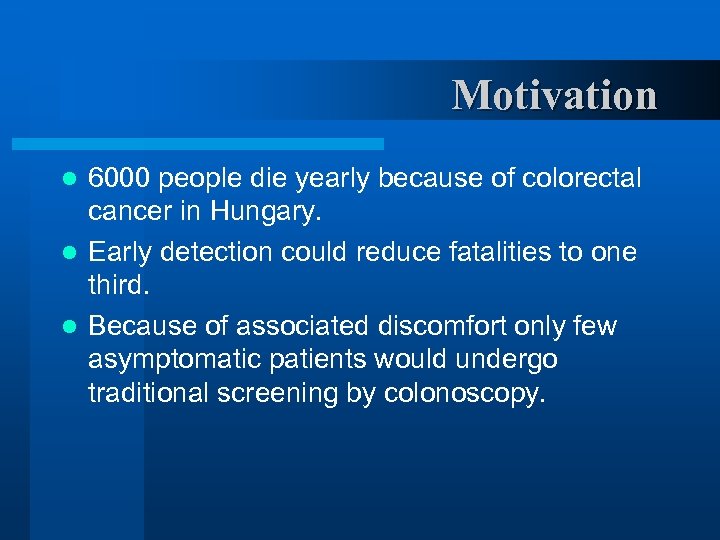 Motivation

- 6000 people die yearly because of colorectal cancer in Hungary.
- Early detection could reduce fatalities to one third.
- Because of associated discomfort only few asymptomatic patients would undergo traditional screening by colonoscopy.